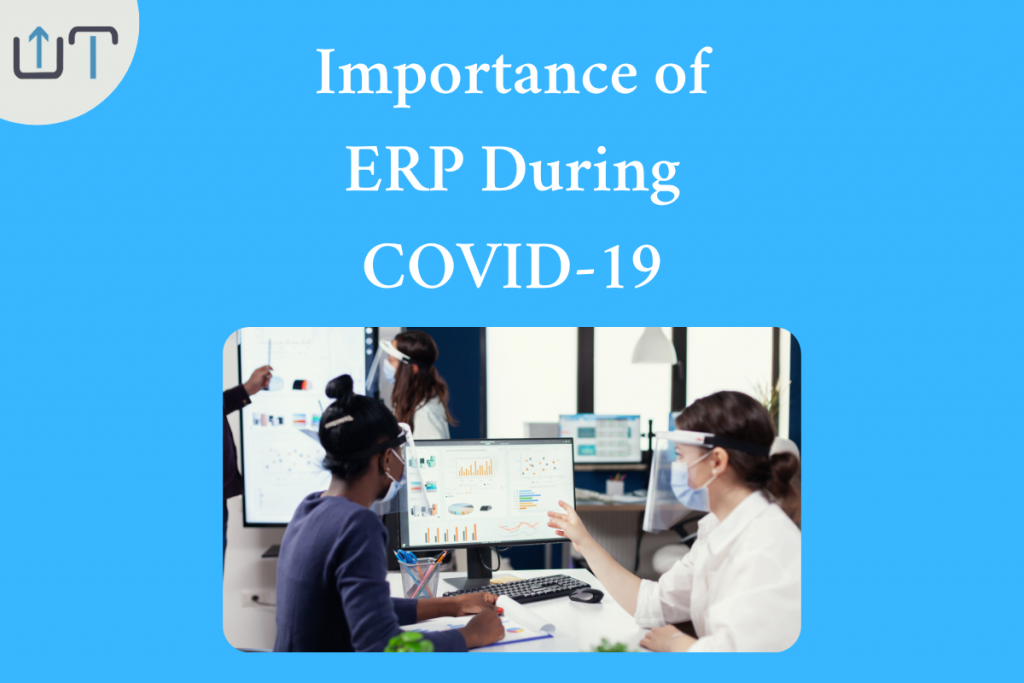 Importance of
ERP During
COVID-19